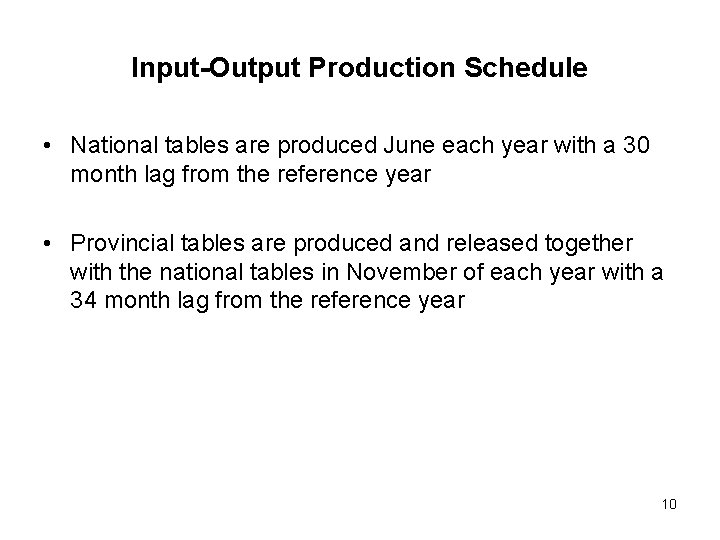 Input-Output Production Schedule

• National tables are produced June each year with a 30 month lag from the reference year

• Provincial tables are produced and released together with the national tables in November of each year with a 34 month lag from the reference year

10